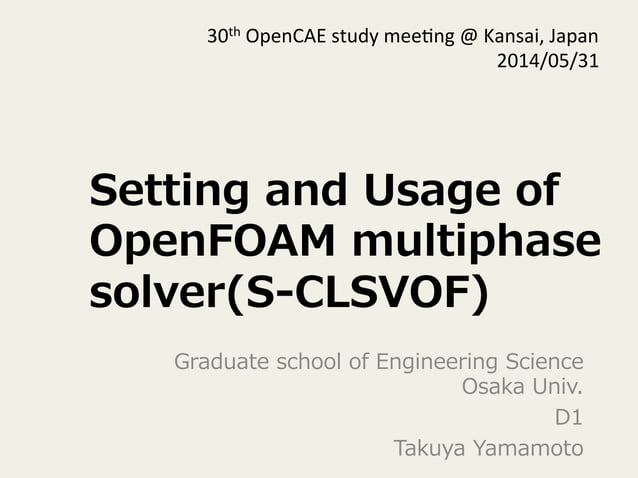 30$^{th}$ OpenCAE study meeting @ Kansai, Japan
2014/05/31

Setting and Usage of OpenFOAM multiphase solver(S-CLSVOF)

Graduate school of Engineering Science
Osaka Univ.
D1
Takuya Yamamoto